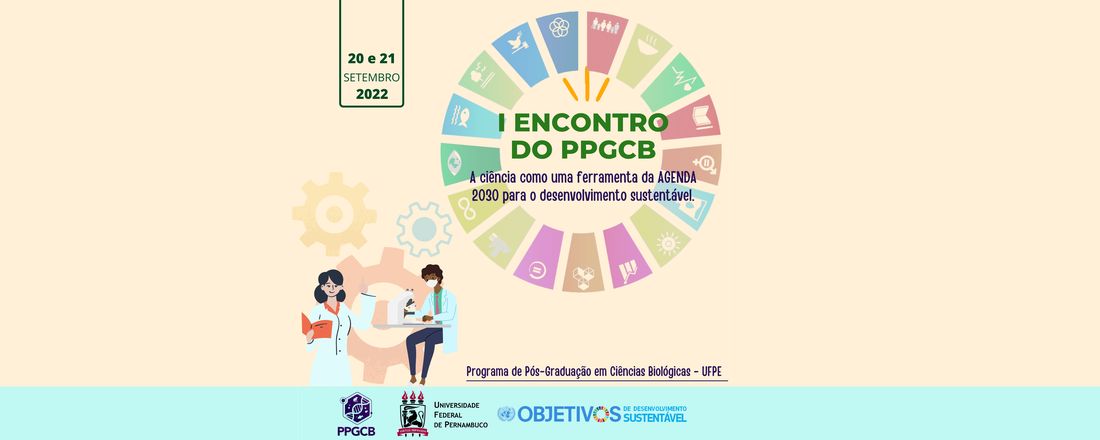 20 e 21
SETEMBRO
2022

I ENCONTRO
DO PPGCB

A ciência como uma ferramenta da AGENDA 2030 para o desenvolvimento sustentável.

Programa de Pós-Graduação em Ciências Biológicas - UFPE

PPGCB

UNIVERSIDADE FEDERAL DE PERNAMBUCO

OBJETIVOS DE DESENVOLVIMENTO SUSTENTÁVEL